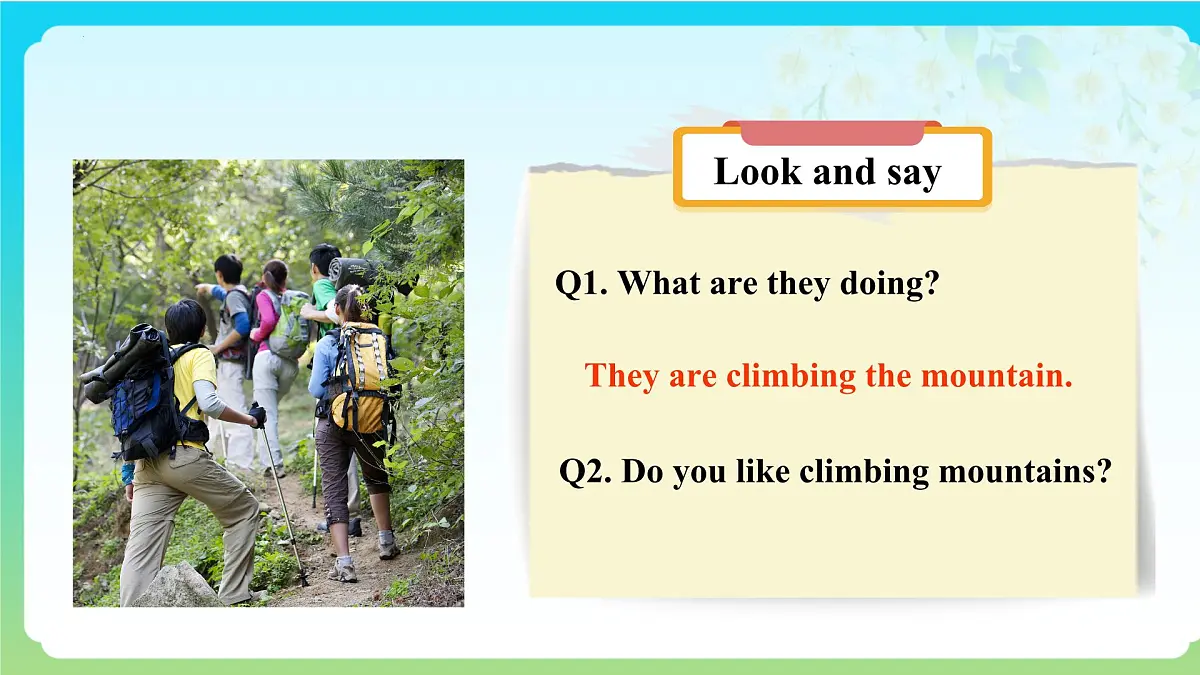 Look and say

Q1. What are they doing?

They are climbing the mountain.

Q2. Do you like climbing mountains?